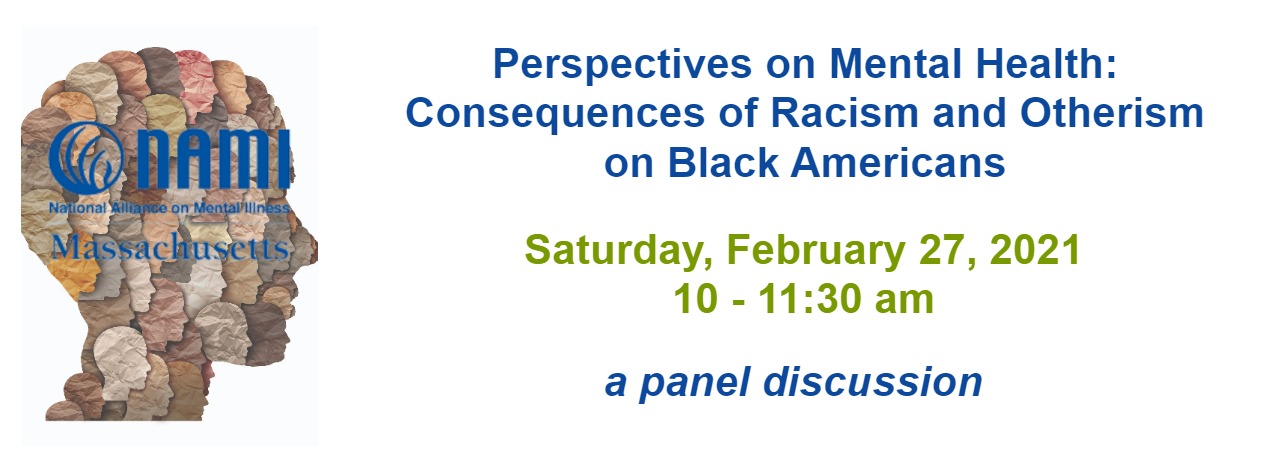 NAMI
National Alliance on Mental Illness
Massachusetts

Perspectives on Mental Health: Consequences of Racism and Otherism on Black Americans

Saturday, February 27, 2021
10 - 11:30 am

a panel discussion